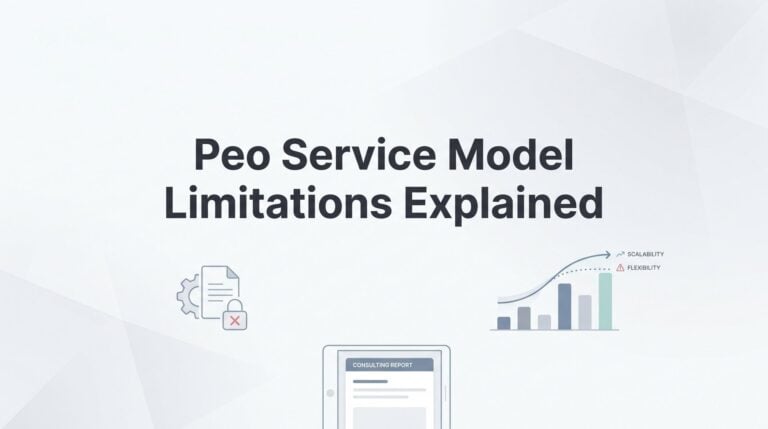 Peo Service Model Limitations Explained

SCALABILITY
FLEXIBILITY

CONSULTING REPORT